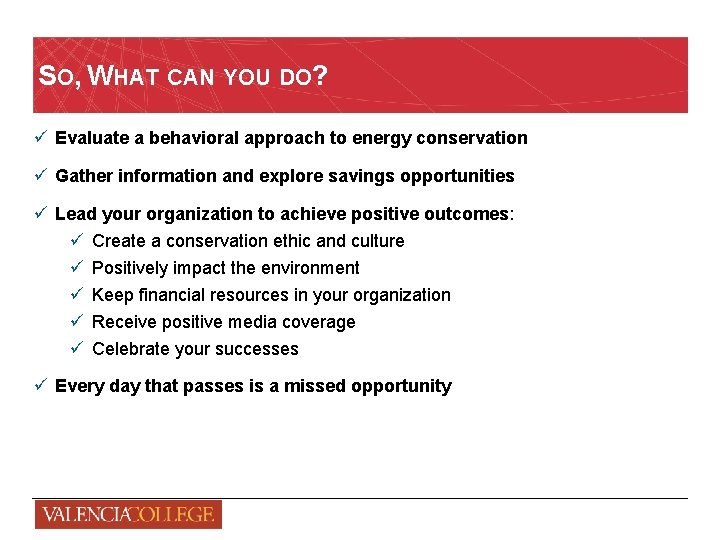 SO, WHAT CAN YOU DO?

✓ Evaluate a behavioral approach to energy conservation

✓ Gather information and explore savings opportunities

✓ Lead your organization to achieve positive outcomes:
✓ Create a conservation ethic and culture
✓ Positively impact the environment
✓ Keep financial resources in your organization
✓ Receive positive media coverage
✓ Celebrate your successes

✓ Every day that passes is a missed opportunity

VALENCIACOLLEGE